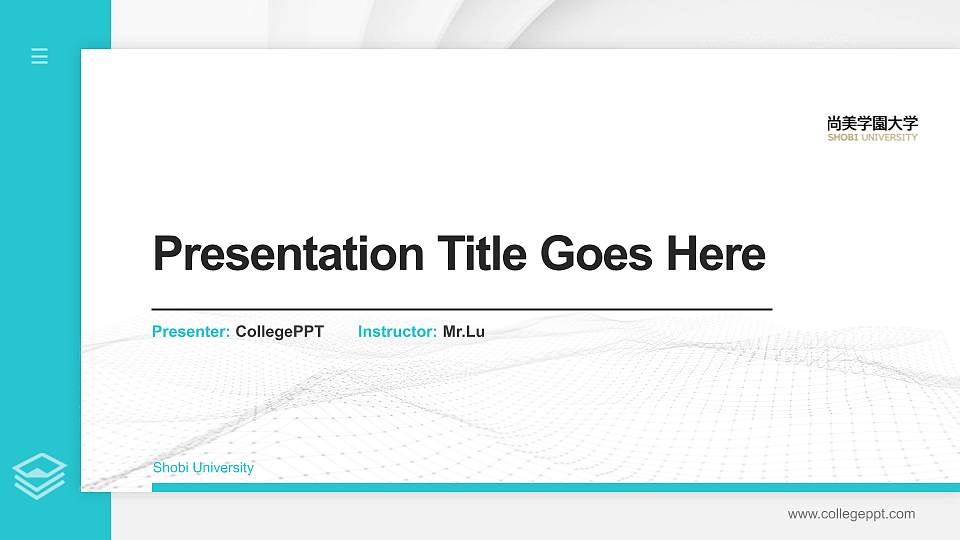 尚美学園大学
SHOBI UNIVERSITY

Presentation Title Goes Here

Presenter: CollegePPT Instructor: Mr.Lu

Shobi University

www.collegeppt.com